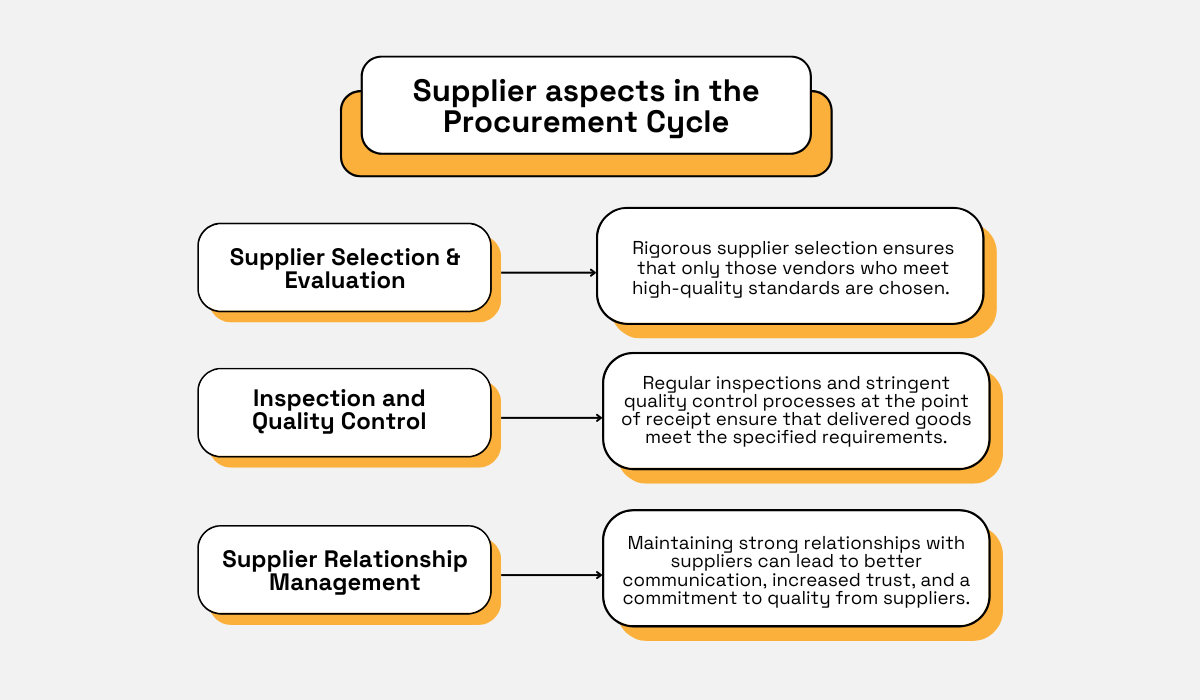 Supplier aspects in the Procurement Cycle

Supplier Selection & Evaluation

Rigorous supplier selection ensures that only those vendors who meet high-quality standards are chosen.

Inspection and Quality Control

Regular inspections and stringent quality control processes at the point of receipt ensure that delivered goods meet the specified requirements.

Supplier Relationship Management

Maintaining strong relationships with suppliers can lead to better communication, increased trust, and a commitment to quality from suppliers.